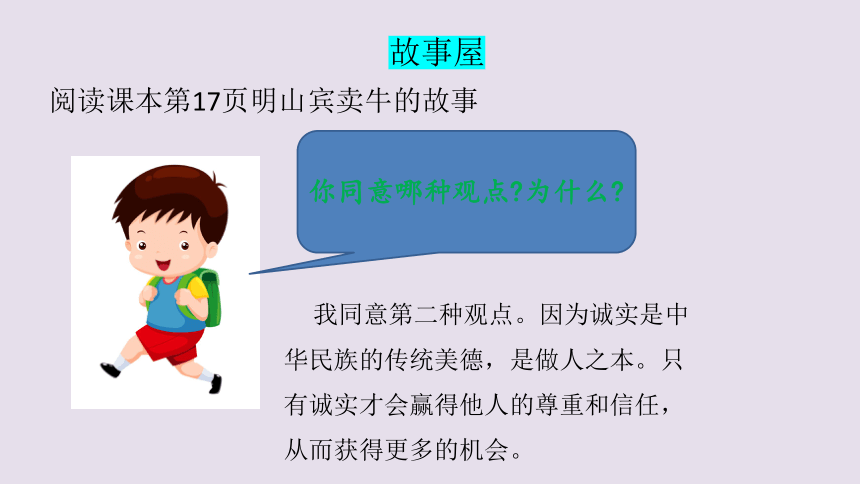 故事屋

阅读课本第17页明山宾卖牛的故事

你同意哪种观点?为什么?

我同意第二种观点。因为诚实是中华民族的传统美德，是做人之本。只有诚实才会赢得他人的尊重和信任，从而获得更多的机会。